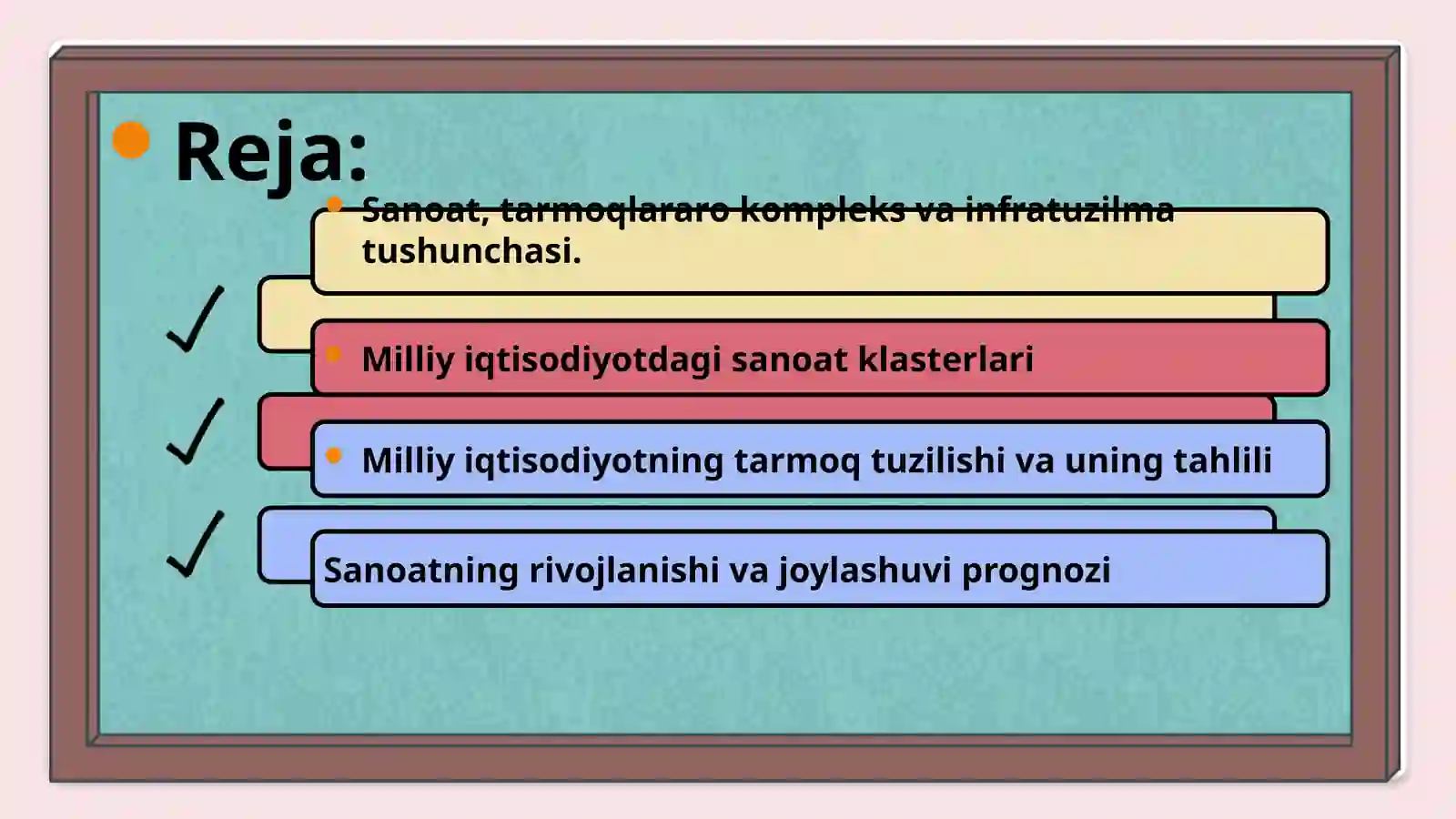 Reja:

Sanoat, tarmoqlararo kompleks va infratuzilma tushunchasi.

Milliy iqtisodiyotdagi sanoat klasterlari

Milliy iqtisodiyotning tarmoq tuzilishi va uning tahlili

Sanoatning rivojlanishi va joylashuvi prognozi